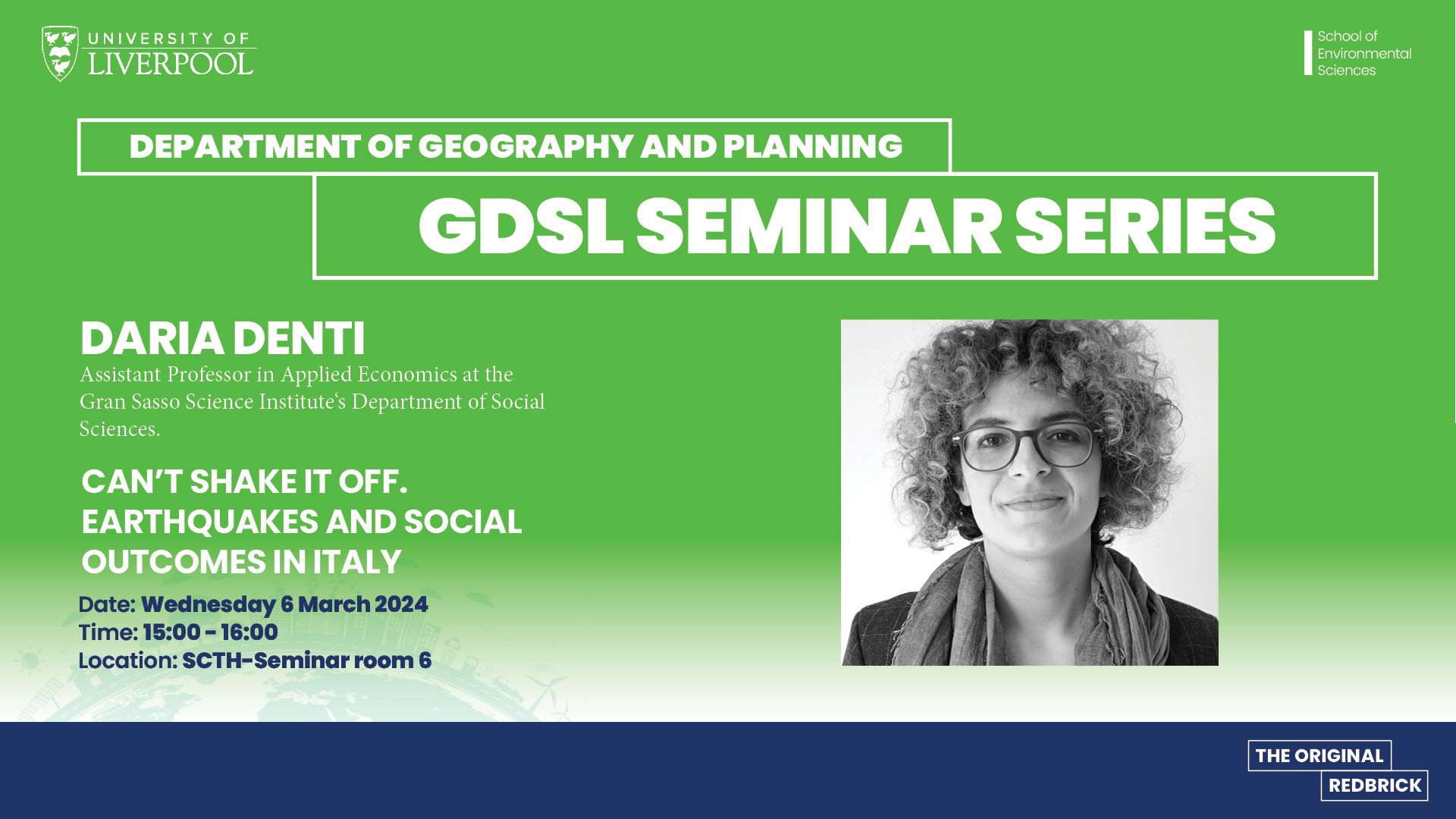 UNIVERSITY OF LIVERPOOL

School of Environmental Sciences

DEPARTMENT OF GEOGRAPHY AND PLANNING

GDSL SEMINAR SERIES

DARIA DENTI

Assistant Professor in Applied Economics at the Gran Sasso Science Institute‘s Department of Social Sciences.

CAN’T SHAKE IT OFF. EARTHQUAKES AND SOCIAL OUTCOMES IN ITALY

Date: Wednesday 6 March 2024
Time: 15:00 - 16:00
Location: SCTH-Seminar room 6

THE ORIGINAL REDBRICK